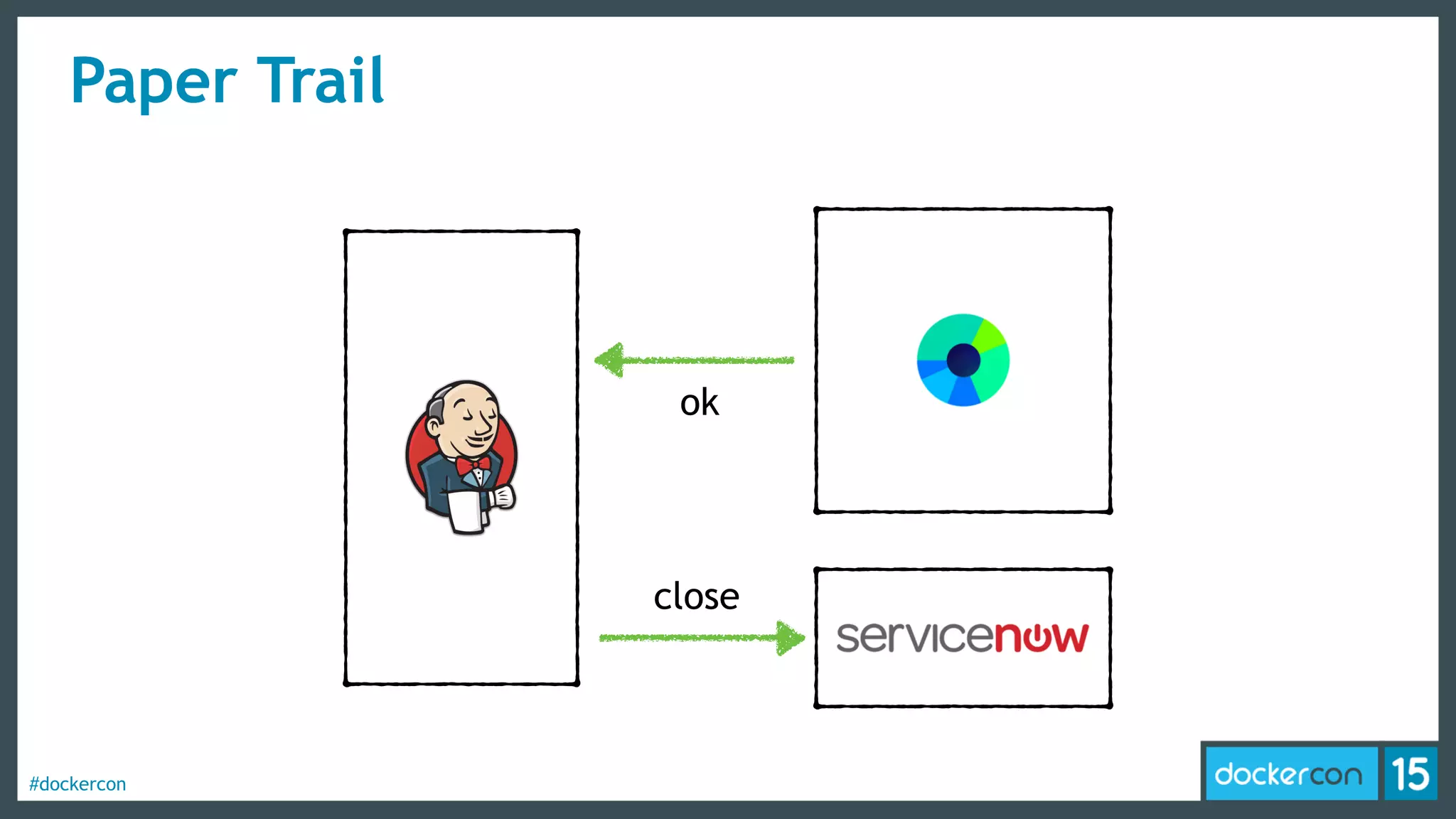 Paper Trail

ok

close

servicenow

#dockercon

dockercon 15